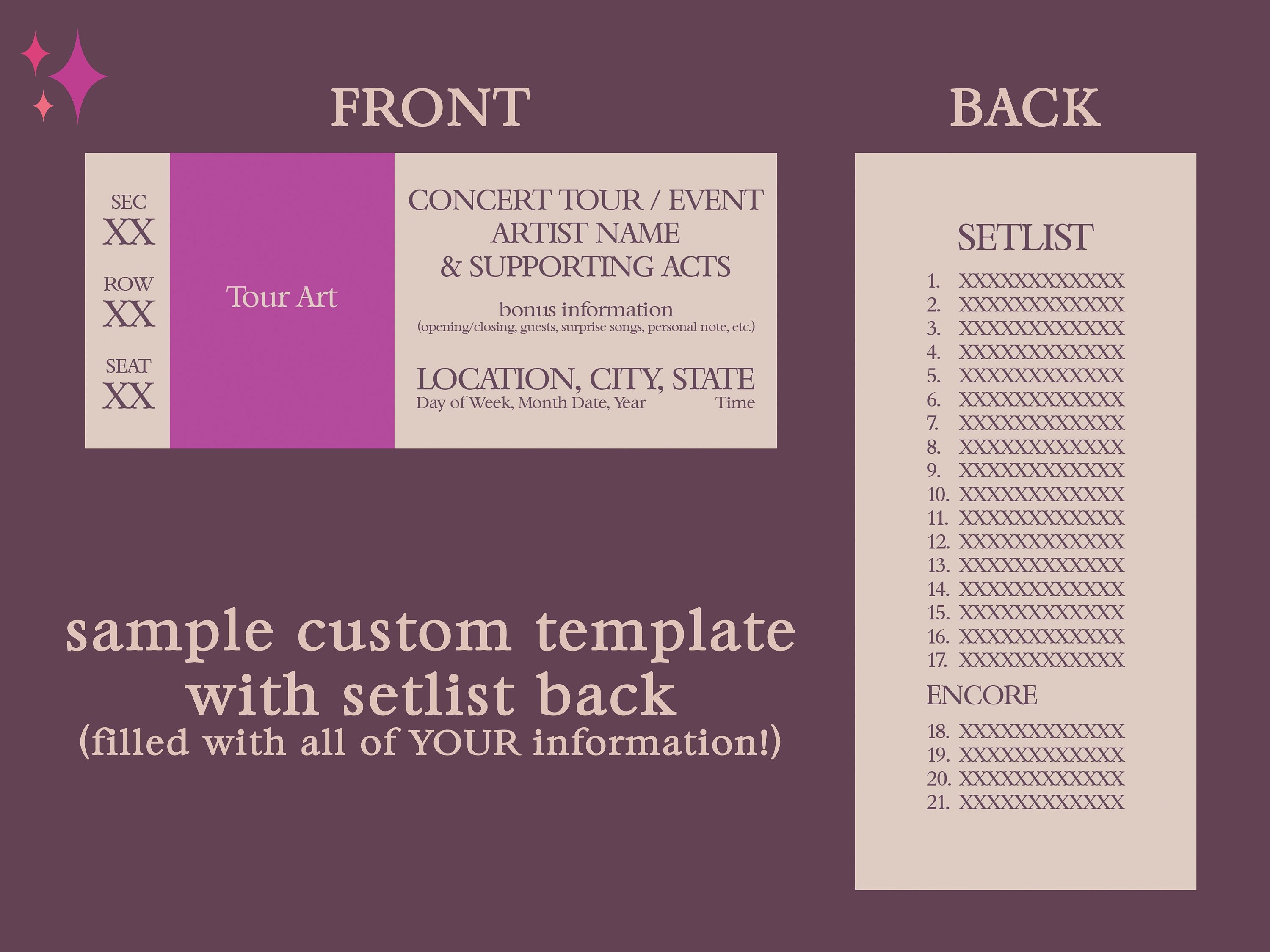 FRONT

SEC
XX
ROW
XX
SEAT
XX

Tour Art

CONCERT TOUR / EVENT
ARTIST NAME
& SUPPORTING ACTS

bonus information
(opening/closing, guests, surprise songs, personal note, etc.)

LOCATION, CITY, STATE
Day of Week, Month Date, Year Time

sample custom template with setlist back
(filled with all of YOUR information!)

BACK

SETLIST
1. XXXXXXXXXXXX
2. XXXXXXXXXXXX
3. XXXXXXXXXXXX
4. XXXXXXXXXXXX
5. XXXXXXXXXXXX
6. XXXXXXXXXXXX
7. XXXXXXXXXXXX
8. XXXXXXXXXXXX
9. XXXXXXXXXXXX
10. XXXXXXXXXXXX
11. XXXXXXXXXXXX
12. XXXXXXXXXXXX
13. XXXXXXXXXXXX
14. XXXXXXXXXXXX
15. XXXXXXXXXXXX
16. XXXXXXXXXXXX
17. XXXXXXXXXXXX
ENCORE
18. XXXXXXXXXXXX
19. XXXXXXXXXXXX
20. XXXXXXXXXXXX
21. XXXXXXXXXXXX